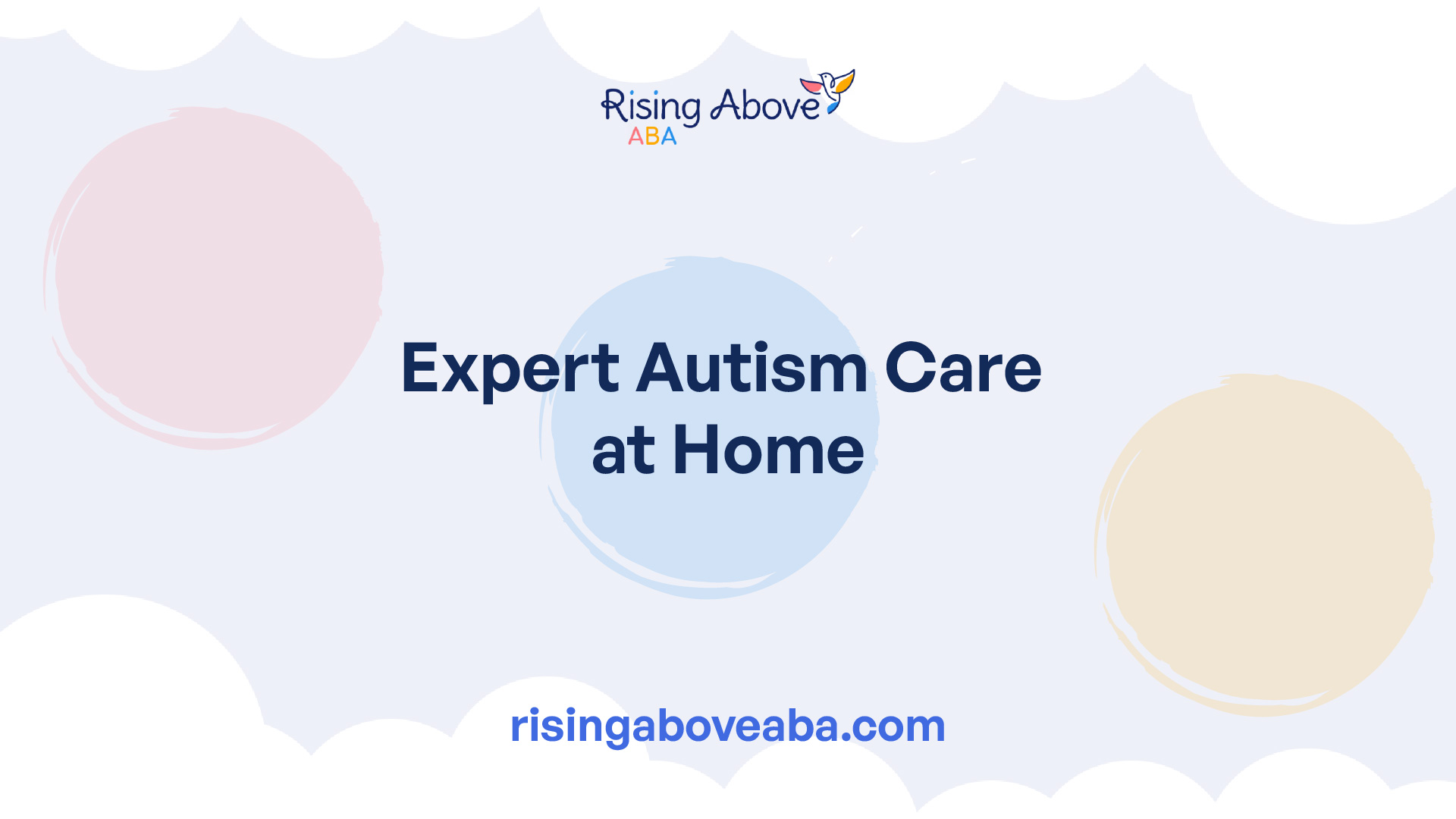 Rising Above
ABA

Expert Autism Care at Home

risingaboveaba.com